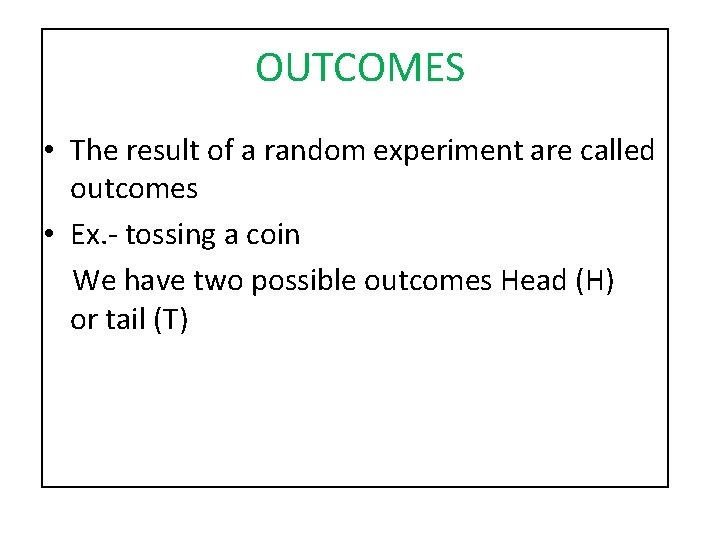 OUTCOMES

• The result of a random experiment are called outcomes

• Ex.- tossing a coin

We have two possible outcomes Head (H) or tail (T)